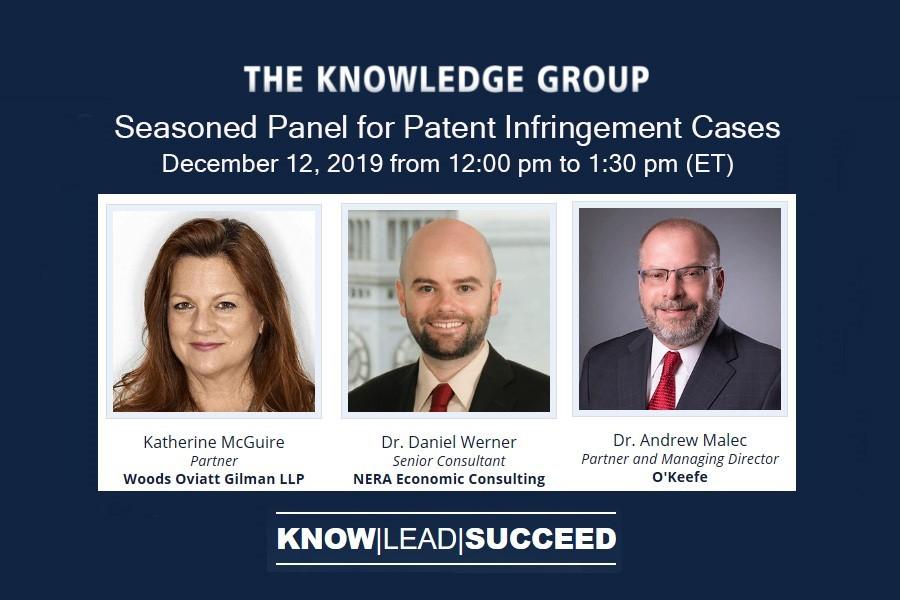 THE KNOWLEDGE GROUP

Seasoned Panel for Patent Infringement Cases

December 12, 2019 from 12:00 pm to 1:30 pm (ET)

Katherine McGuire
Partner
Woods Oviatt Gilman LLP

Dr. Daniel Werner
Senior Consultant
NERA Economic Consulting

Dr. Andrew Malec
Partner and Managing Director
O'Keefe

KNOW|LEAD|SUCCEED